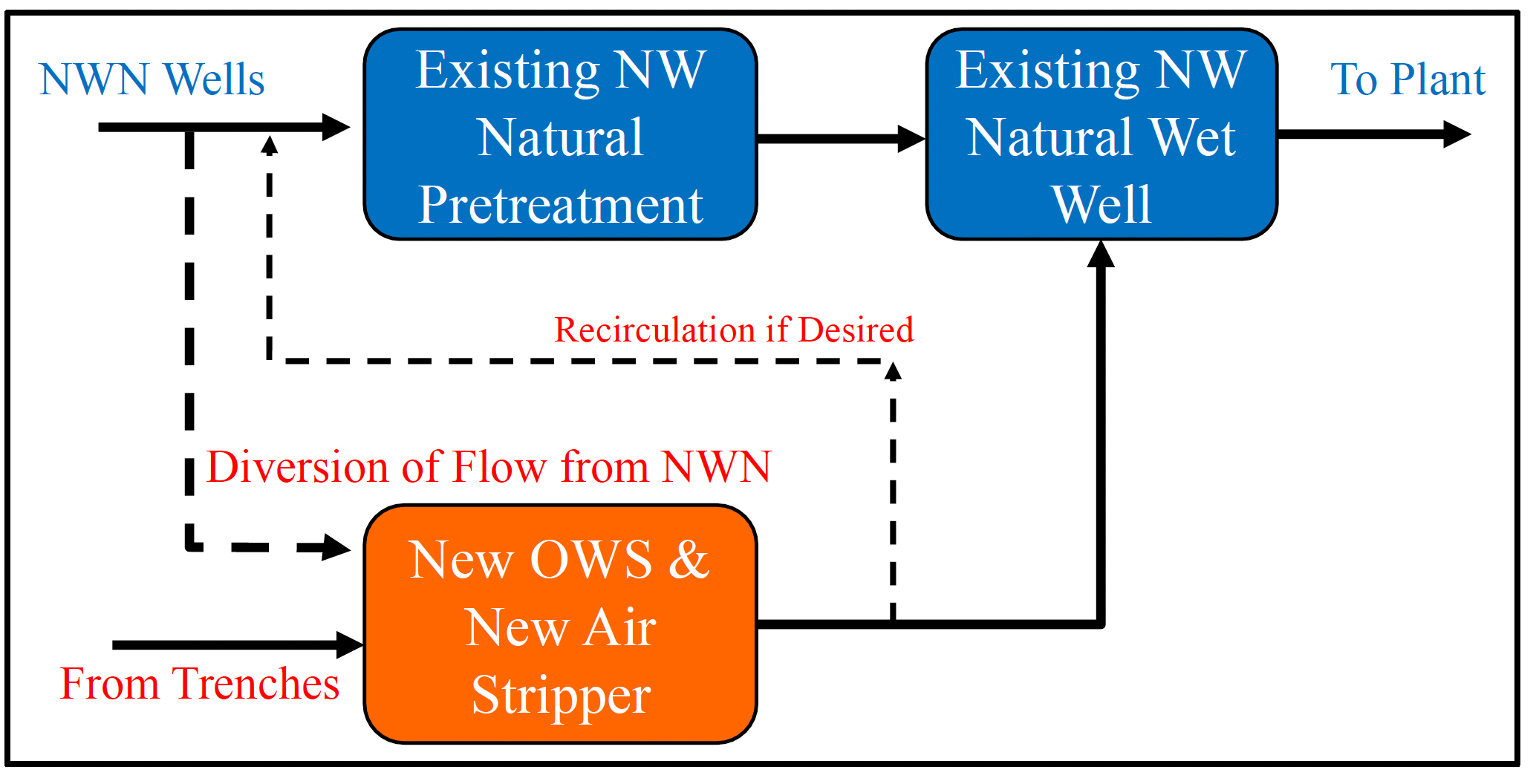 NWN Wells

Existing NW Natural Pretreatment

Existing NW Natural Wet Well

To Plant

Recirculation if Desired

Diversion of Flow from NWN

New OWS & New Air Stripper

From Trenches